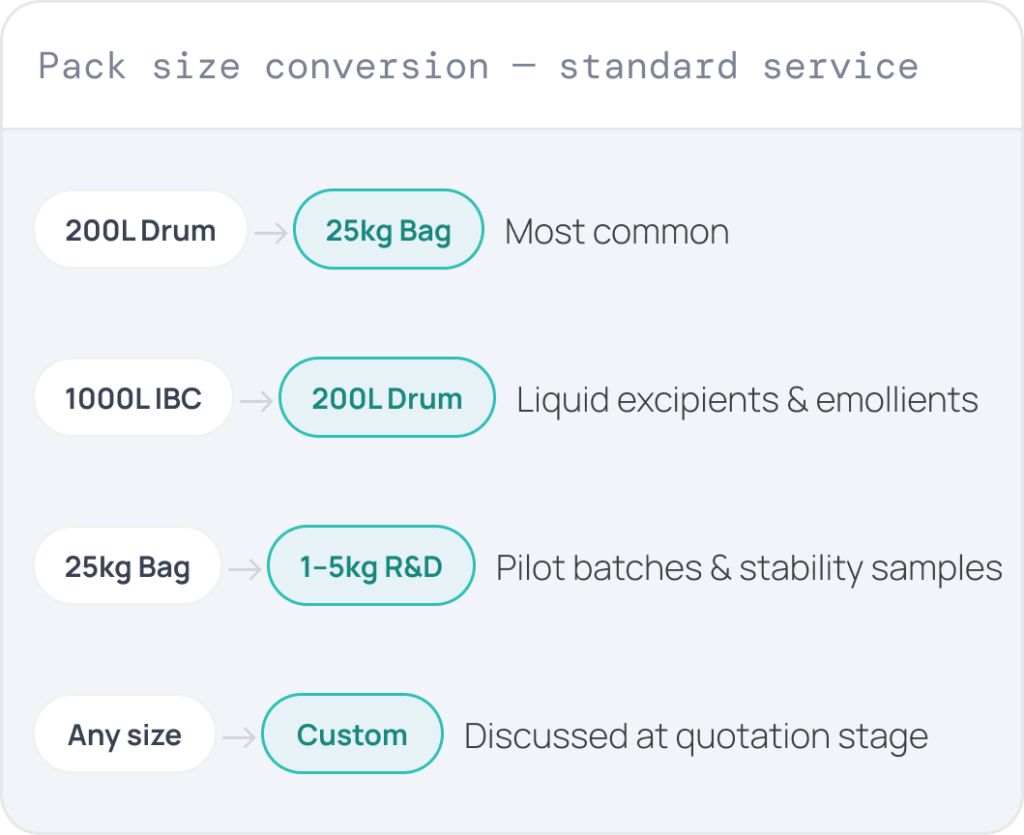 Pack size conversion — standard service

200L Drum → 25kg Bag Most common

1000L IBC → 200L Drum Liquid excipients & emollients

25kg Bag → 1–5kg R&D Pilot batches & stability samples

Any size → Custom Discussed at quotation stage